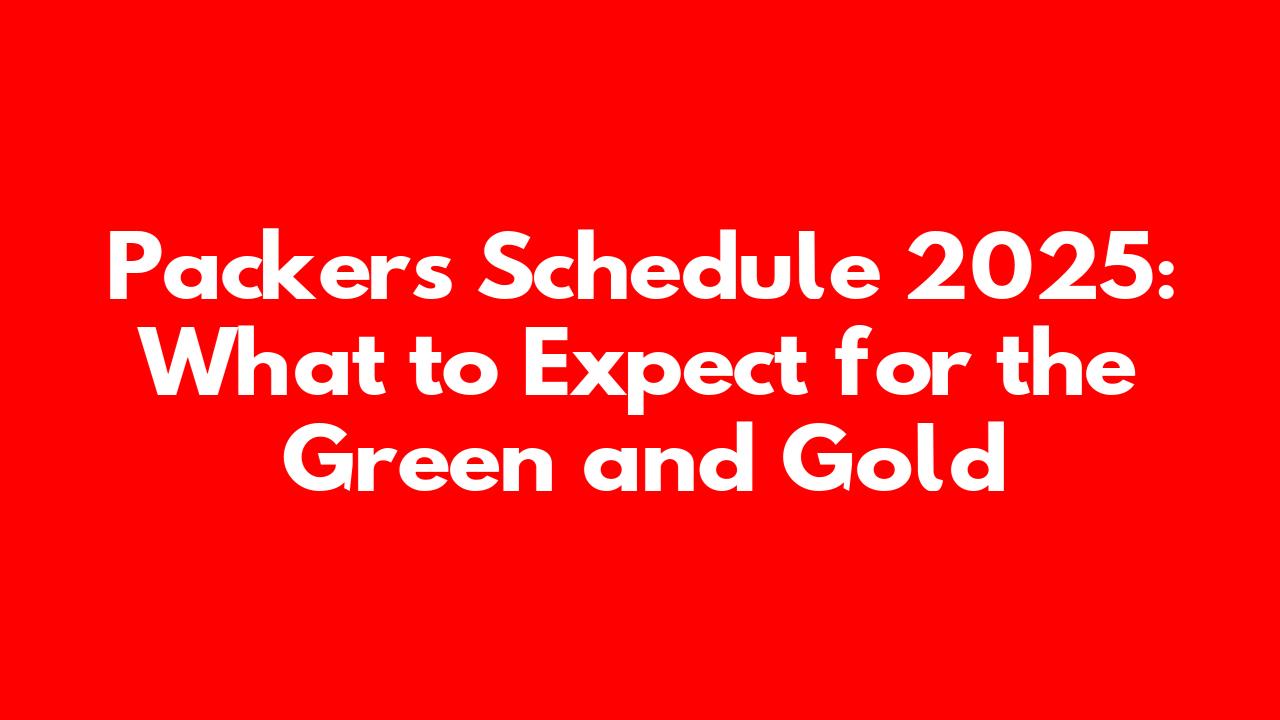 Packers Schedule 2025: What to Expect for the Green and Gold